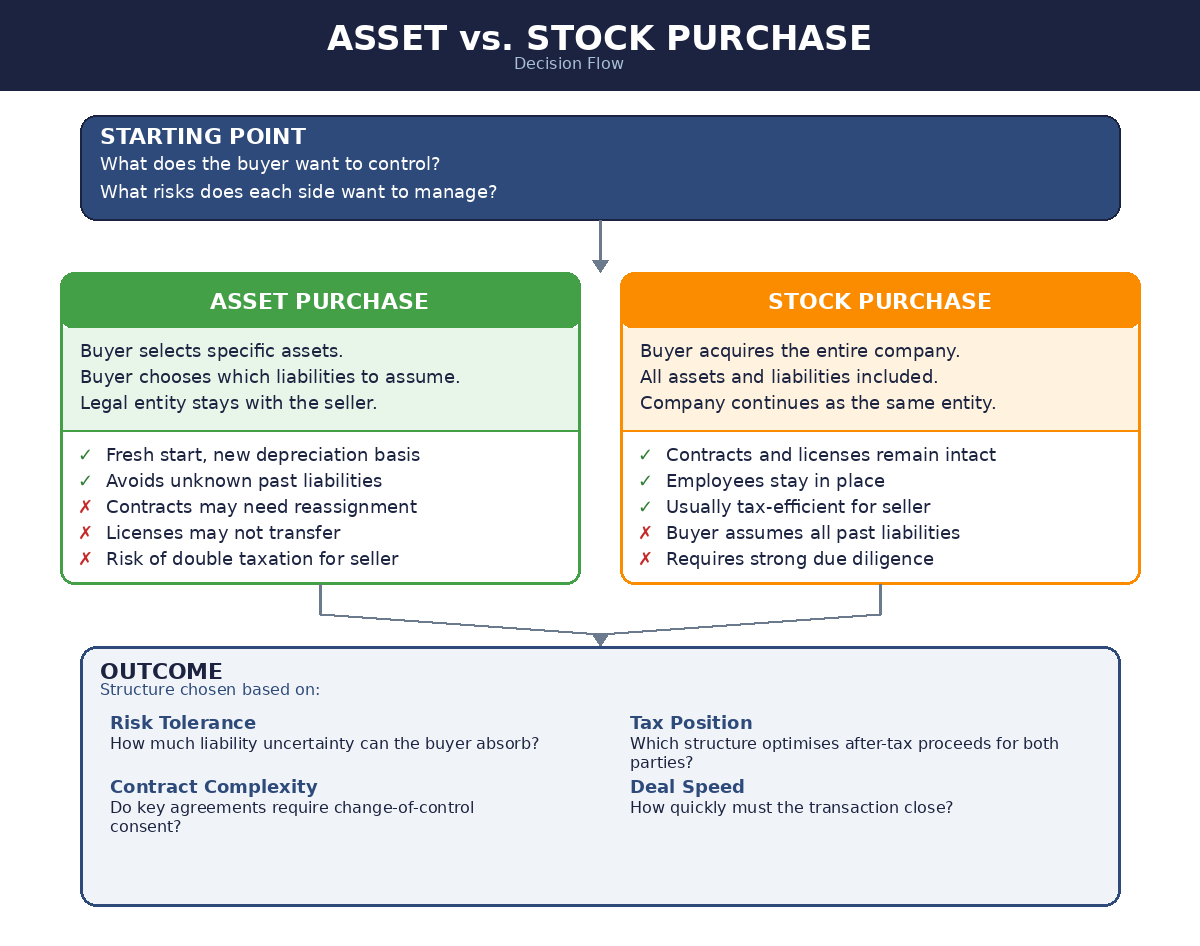 ASSET vs. STOCK PURCHASE
Decision Flow

STARTING POINT
What does the buyer want to control?
What risks does each side want to manage?

ASSET PURCHASE

Buyer selects specific assets.
Buyer chooses which liabilities to assume.
Legal entity stays with the seller.

✓ Fresh start, new depreciation basis
✓ Avoids unknown past liabilities
✗ Contracts may need reassignment
✗ Licenses may not transfer
✗ Risk of double taxation for seller

STOCK PURCHASE

Buyer acquires the entire company.
All assets and liabilities included.
Company continues as the same entity.

✓ Contracts and licenses remain intact
✓ Employees stay in place
✓ Usually tax-efficient for seller
✗ Buyer assumes all past liabilities
✗ Requires strong due diligence

OUTCOME
Structure chosen based on:

Risk Tolerance
How much liability uncertainty can the buyer absorb?

Contract Complexity
Do key agreements require change-of-control consent?

Tax Position
Which structure optimises after-tax proceeds for both parties?

Deal Speed
How quickly must the transaction close?